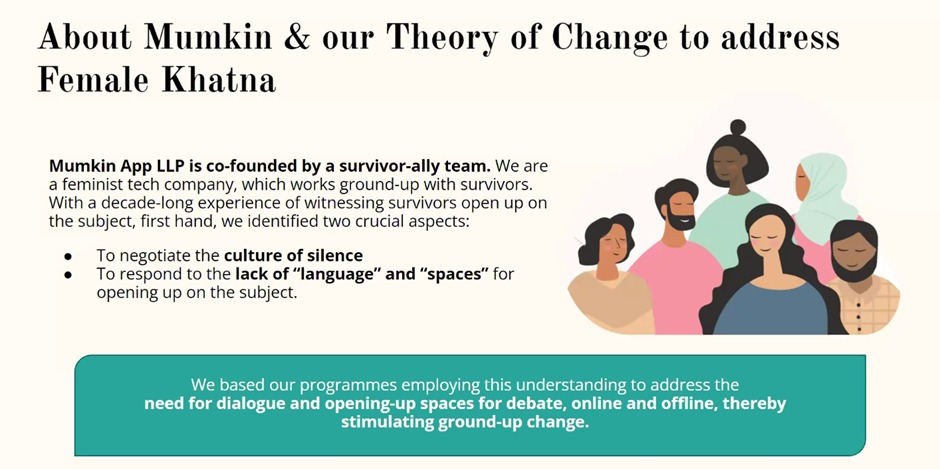 About Mumkin & our Theory of Change to address Female Khatna

Mumkin App LLP is co-founded by a survivor-ally team. We are a feminist tech company, which works ground-up with survivors. With a decade-long experience of witnessing survivors open up on the subject, first hand, we identified two crucial aspects:

● To negotiate the culture of silence
● To respond to the lack of "language" and "spaces" for opening up on the subject.

We based our programmes employing this understanding to address the need for dialogue and opening-up spaces for debate, online and offline, thereby stimulating ground-up change.